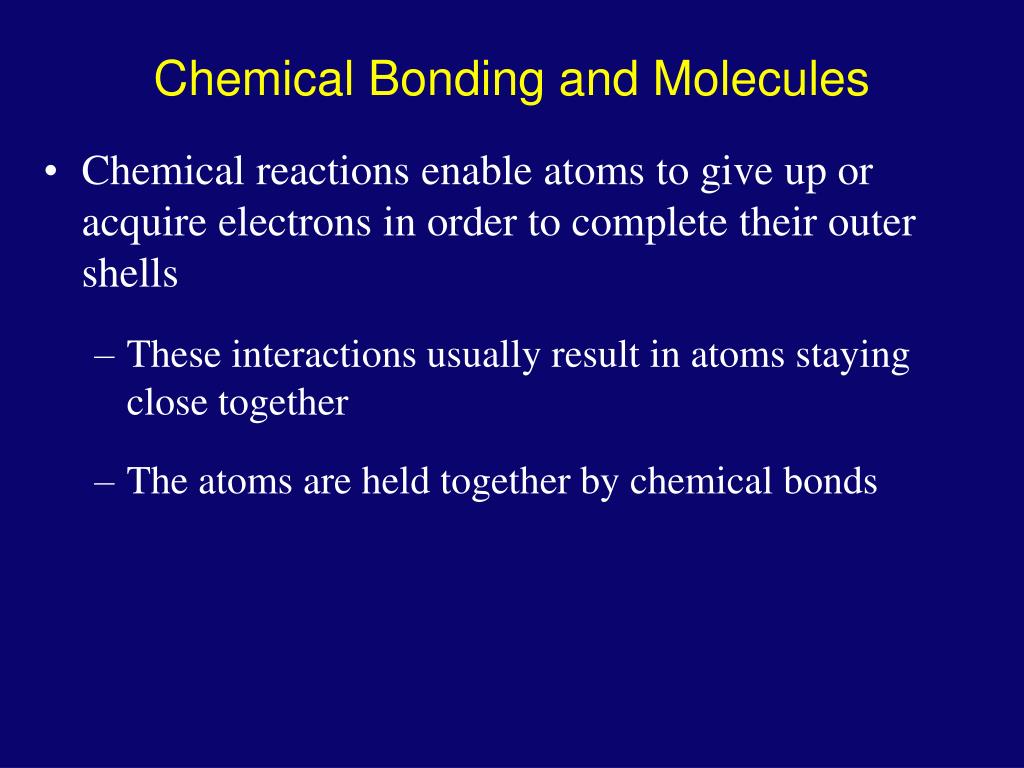 Chemical Bonding and Molecules

• Chemical reactions enable atoms to give up or acquire electrons in order to complete their outer shells

– These interactions usually result in atoms staying close together

– The atoms are held together by chemical bonds